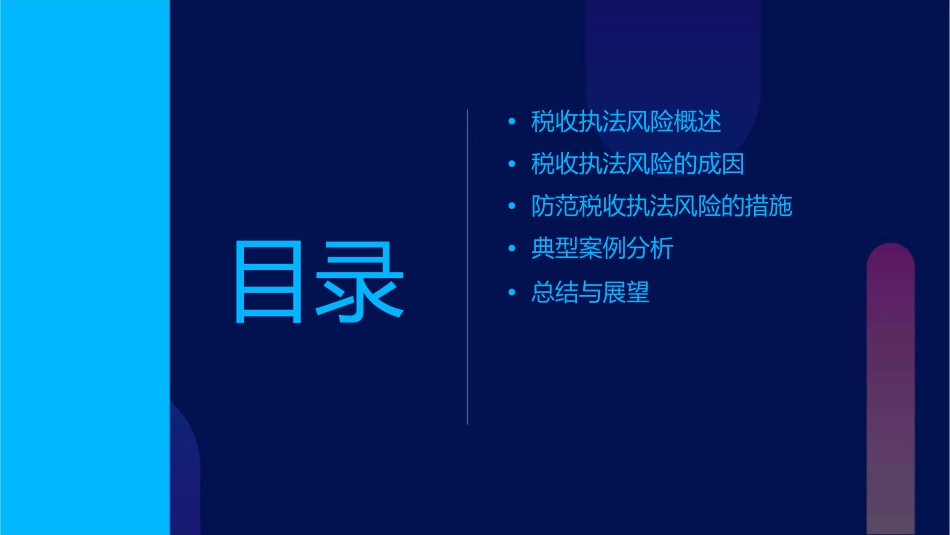 目录

• 税收执法风险概述
• 税收执法风险的成因
• 防范税收执法风险的措施
• 典型案例分析
• 总结与展望